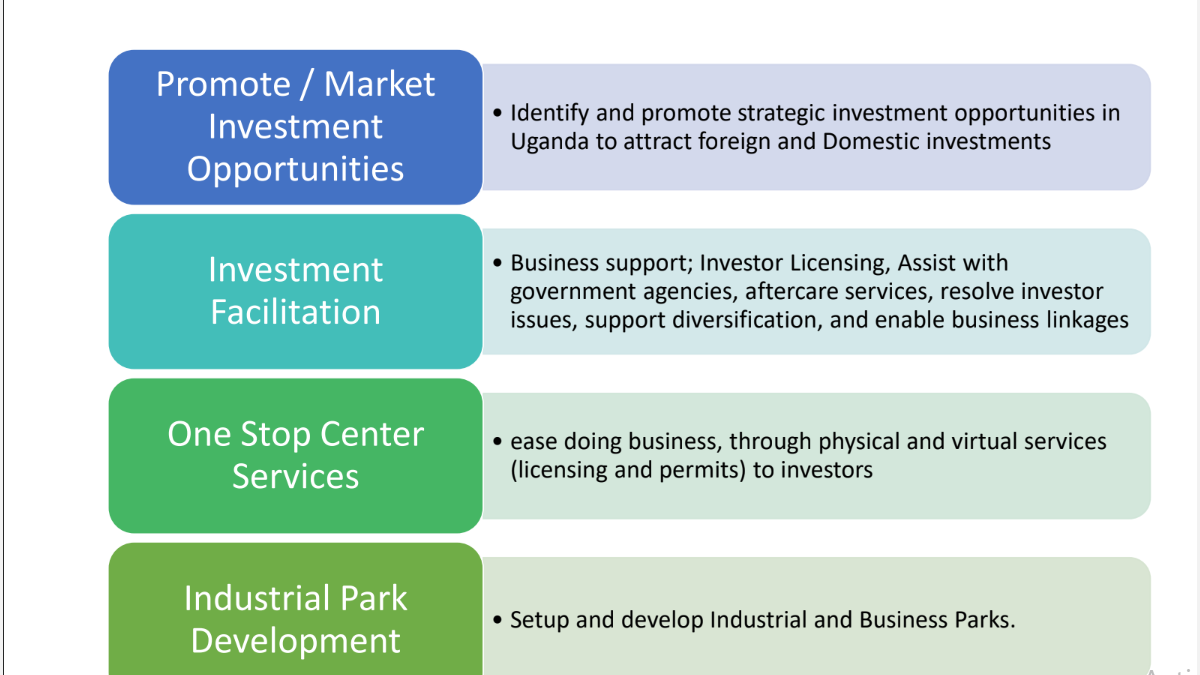 Promote / Market Investment Opportunities

• Identify and promote strategic investment opportunities in Uganda to attract foreign and Domestic investments

Investment Facilitation

• Business support; Investor Licensing, Assist with government agencies, aftercare services, resolve investor issues, support diversification, and enable business linkages

One Stop Center Services

• ease doing business, through physical and virtual services (licensing and permits) to investors

Industrial Park Development

• Setup and develop Industrial and Business Parks.